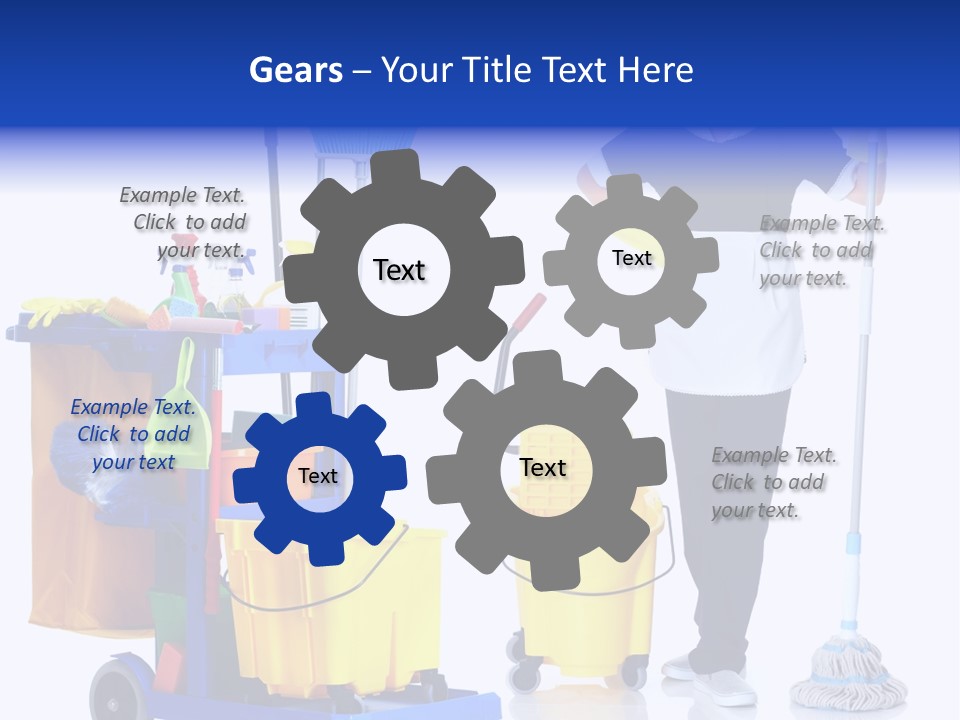 Gears – Your Title Text Here

Example Text. Click to add your text.

Text

Text

Example Text. Click to add your text.

Example Text. Click to add your text

Text

Text

Example Text. Click to add your text.